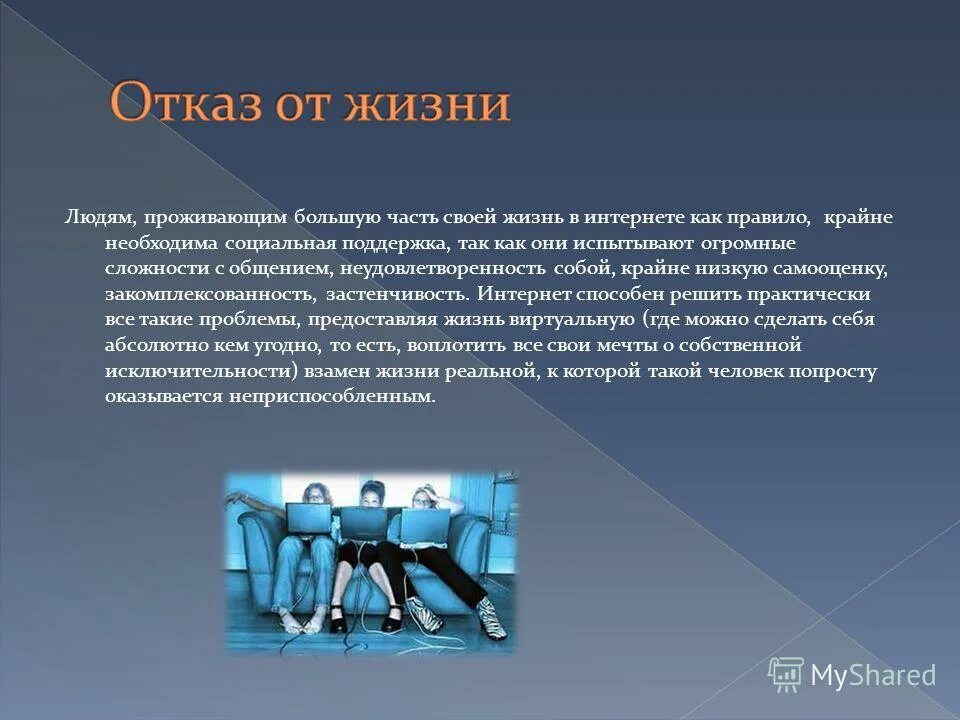 Отказ от жизни

Людям, проживающим большую часть своей жизнь в интернете как правило, крайне необходима социальная поддержка, так как они испытывают огромные сложности с общением, неудовлетворенность собой, крайне низкую самооценку, закомплексованность, застенчивость. Интернет способен решить практически все такие проблемы, предоставляя жизнь виртуальную (где можно сделать себя абсолютно кем угодно, то есть, воплотить все свои мечты о собственной исключительности) взамен жизни реальной, к которой такой человек попросту оказывается неприспособленным.

MyShared